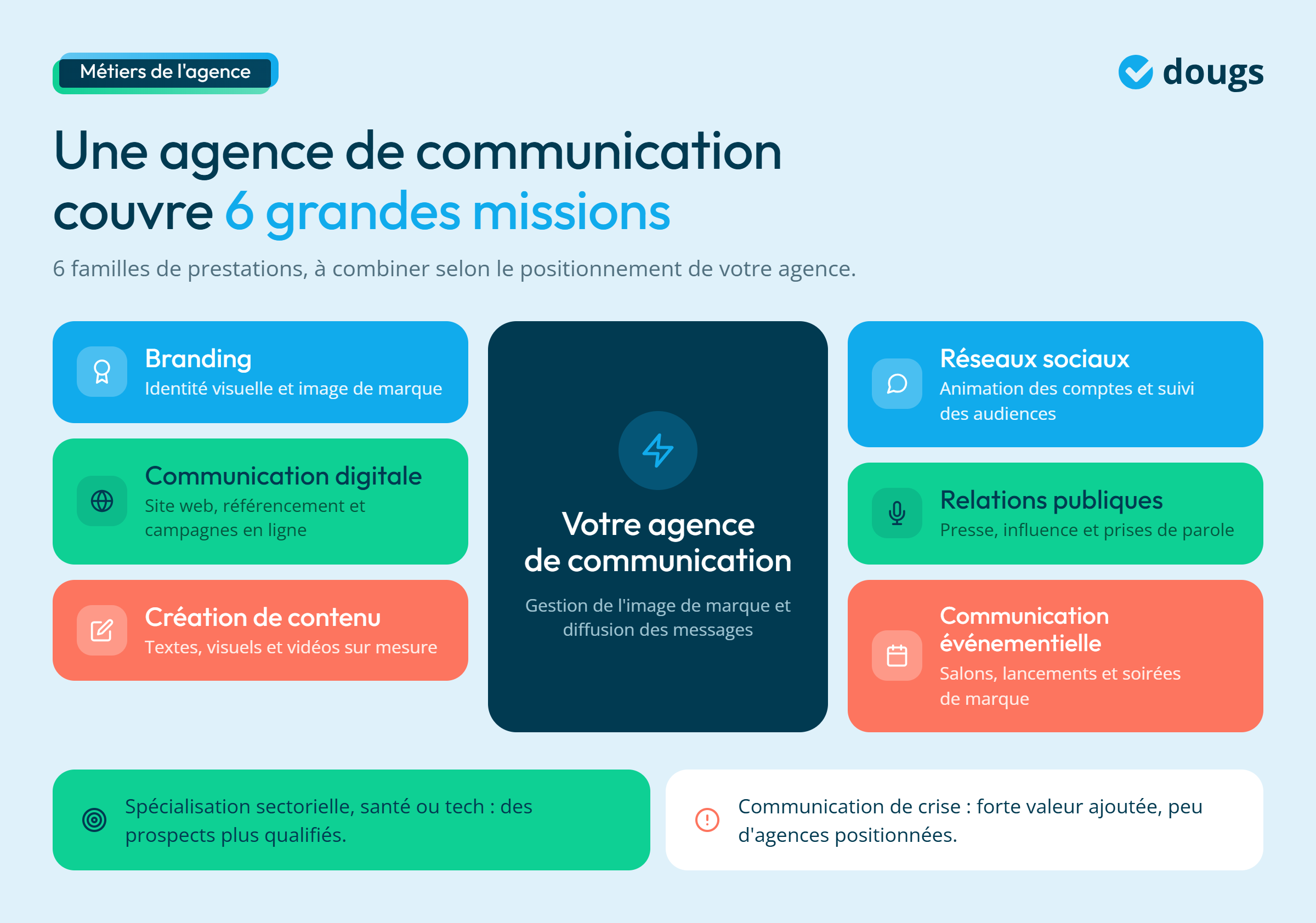 Métiers de l'agence

dougs

Une agence de communication couvre 6 grandes missions

6 familles de prestations, à combiner selon le positionnement de votre agence.

Branding
Identité visuelle et image de marque

Communication digitale
Site web, référencement et campagnes en ligne

Création de contenu
Textes, visuels et vidéos sur mesure

Votre agence de communication

Gestion de l'image de marque et diffusion des messages

Réseaux sociaux
Animation des comptes et suivi des audiences

Relations publiques
Presse, influence et prises de parole

Communication événementielle
Salons, lancements et soirées de marque

Spécialisation sectorielle, santé ou tech : des prospects plus qualifiés.

Communication de crise : forte valeur ajoutée, peu d'agences positionnées.